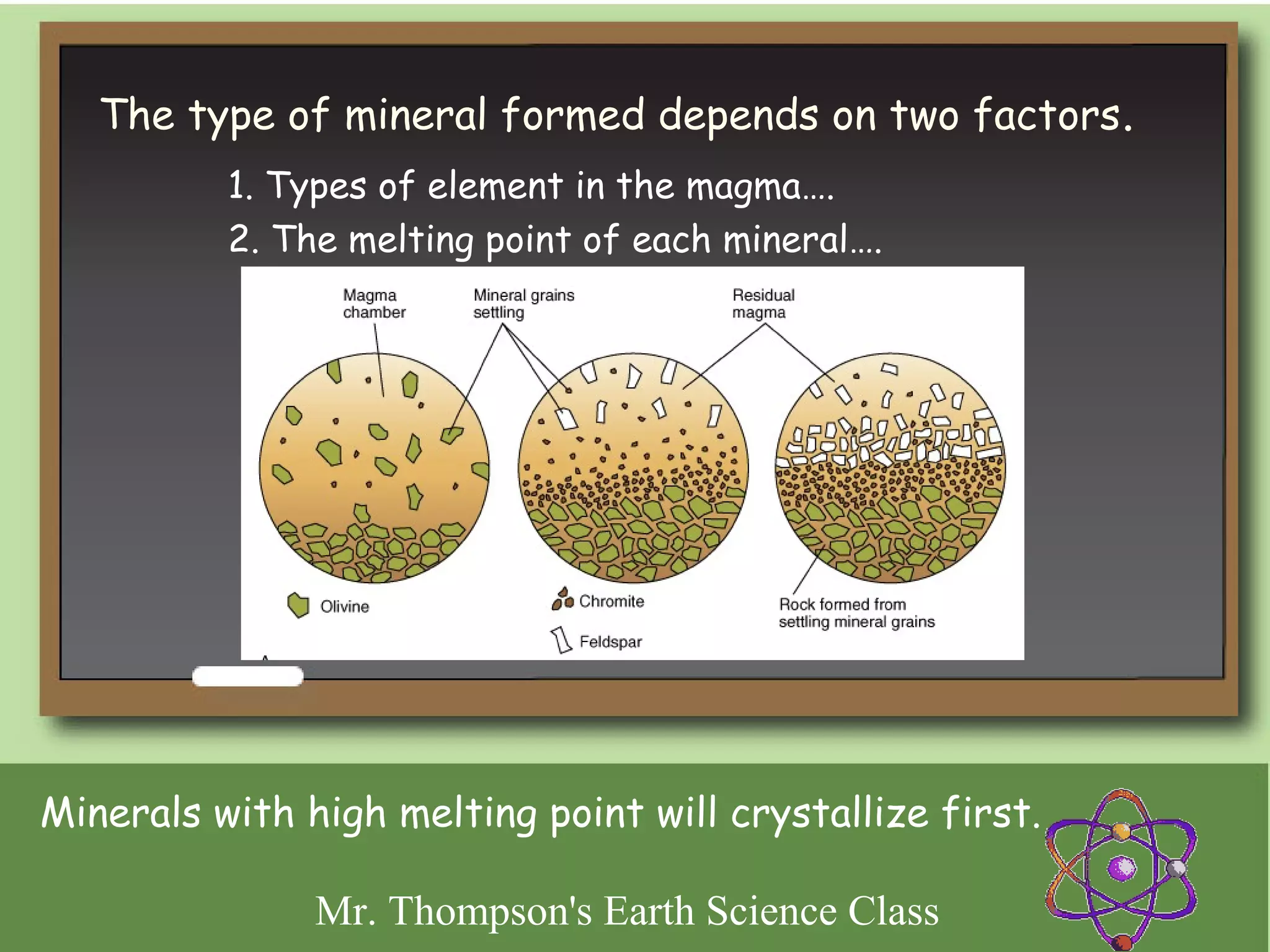 The type of mineral formed depends on two factors.

1. Types of element in the magma….
2. The melting point of each mineral….

Magma chamber

Mineral grains settling

Residual magma

Olivine

Chromite

Feldspar

Rock formed from settling mineral grains

Minerals with high melting point will crystallize first.

Mr. Thompson's Earth Science Class